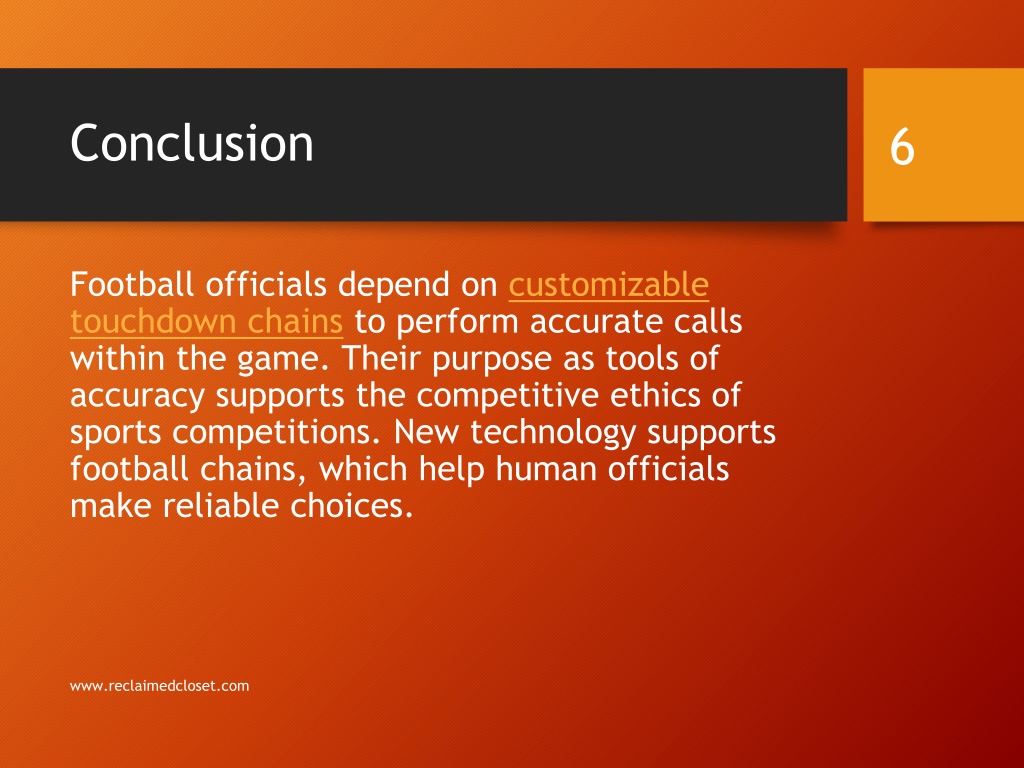 Conclusion

6

Football officials depend on customizable touchdown chains to perform accurate calls within the game. Their purpose as tools of accuracy supports the competitive ethics of sports competitions. New technology supports football chains, which help human officials make reliable choices.

www.reclaimedcloset.com